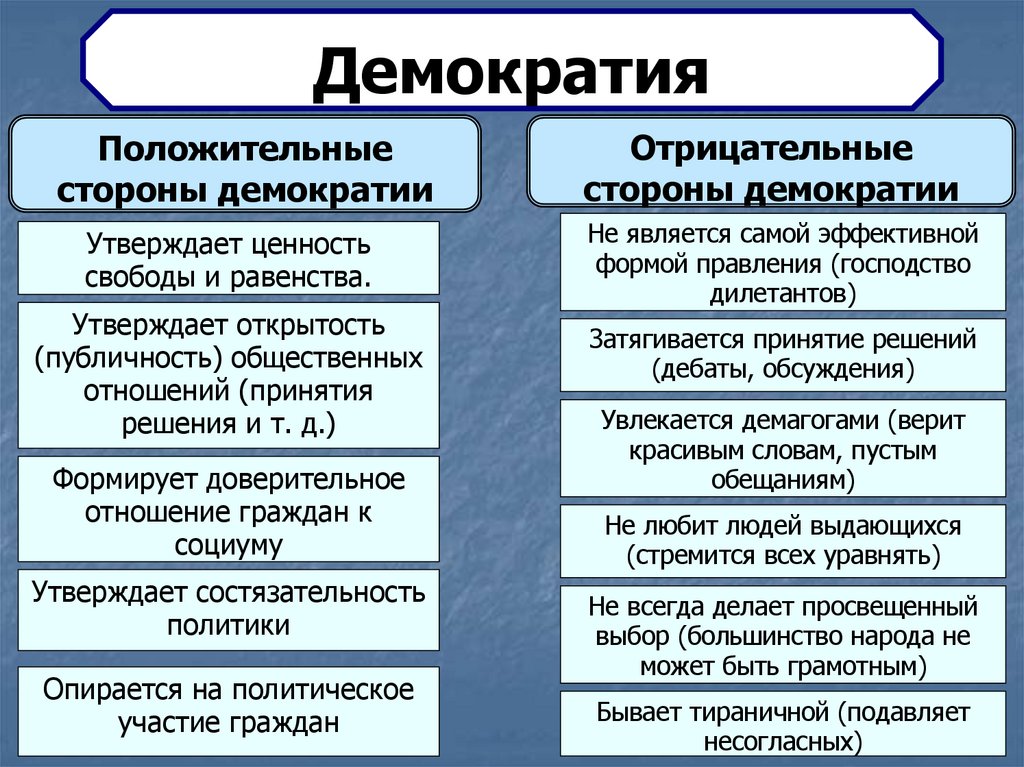 Демократия

Положительные стороны демократии

Утверждает ценность свободы и равенства.

Утверждает открытость (публичность) общественных отношений (принятия решения и т. д.)

Формирует доверительное отношение граждан к социуму

Утверждает состязательность политики

Опирается на политическое участие граждан

Отрицательные стороны демократии

Не является самой эффективной формой правления (господство дилетантов)

Затягивается принятие решений (дебаты, обсуждения)

Увлекается демагогами (верит красивым словам, пустым обещаниям)

Не любит людей выдающихся (стремится всех уравнять)

Не всегда делает просвещенный выбор (большинство народа не может быть грамотным)

Бывает тираничной (подавляет несогласных)